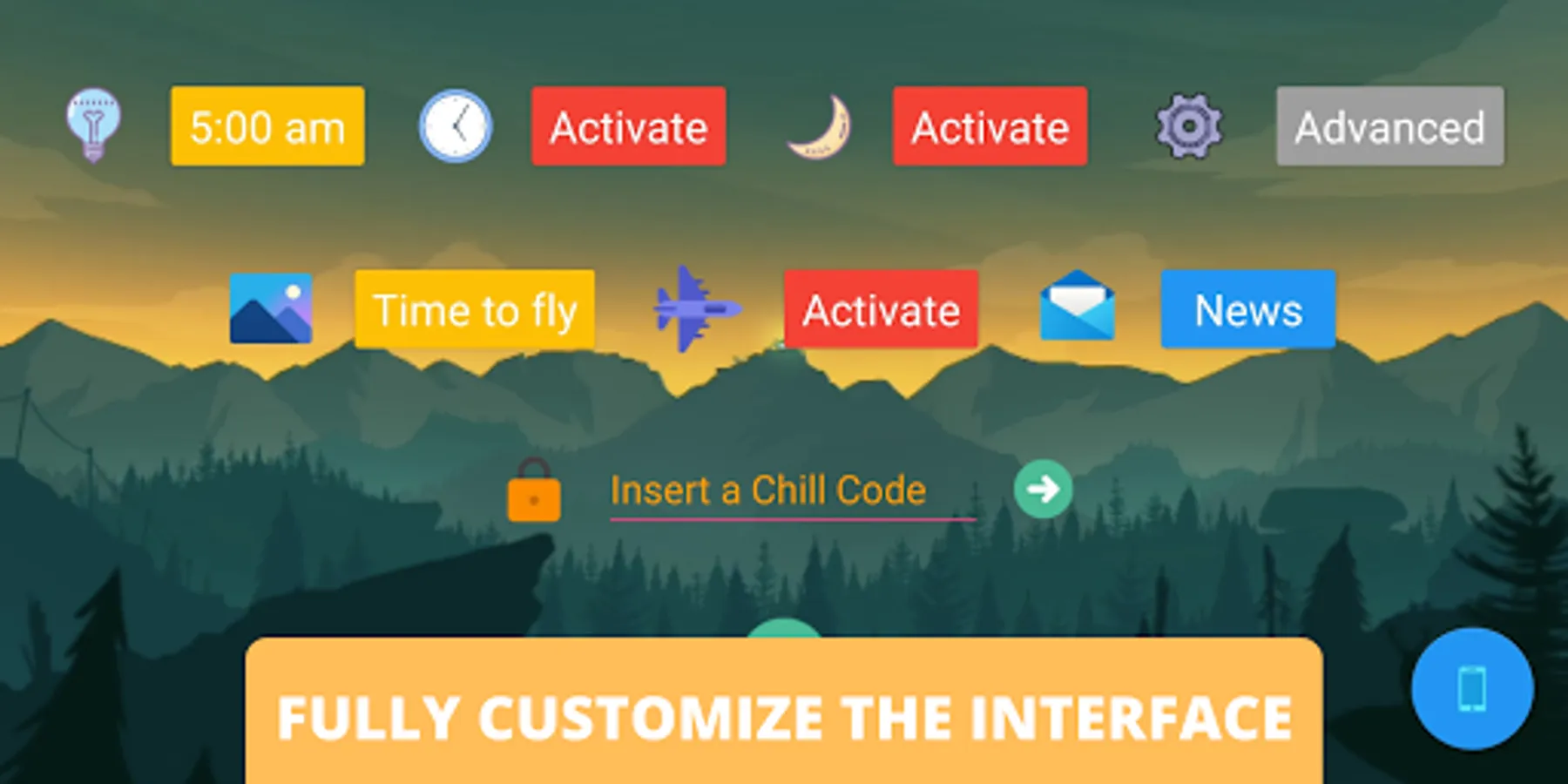 5:00 am Activate Activate Advanced

Time to fly Activate News

Insert a Chill Code

FULLY CUSTOMIZE THE INTERFACE